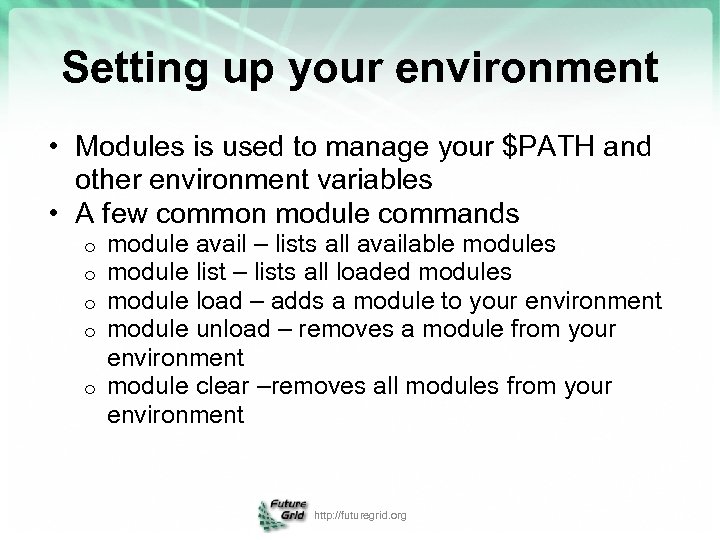 Setting up your environment

• Modules is used to manage your \$PATH and other environment variables
• A few common module commands
  o module avail – lists all available modules
  o module list – lists all loaded modules
  o module load – adds a module to your environment
  o module unload – removes a module from your environment
  o module clear –removes all modules from your environment

Future Grid http://futuregrid.org